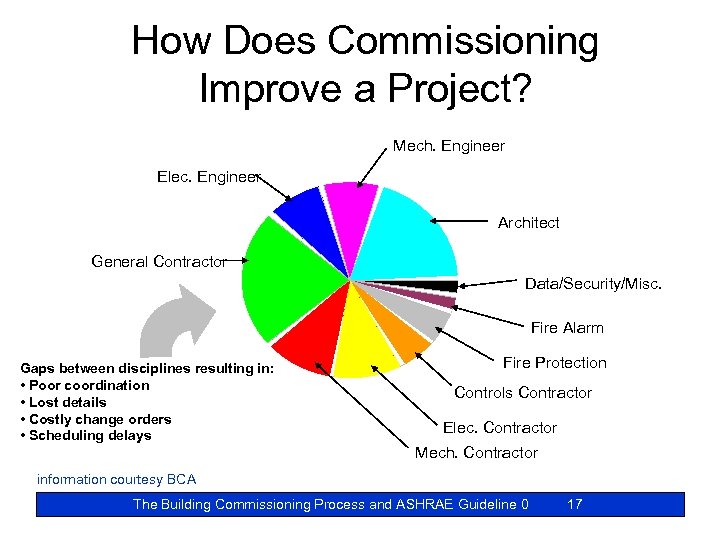 How Does Commissioning Improve a Project?

Mech. Engineer

Elec. Engineer

Architect

General Contractor

Data/Security/Misc.

Fire Alarm

Fire Protection

Controls Contractor

Elec. Contractor

Mech. Contractor

Gaps between disciplines resulting in:
• Poor coordination
• Lost details
• Costly change orders
• Scheduling delays

information courtesy BCA

The Building Commissioning Process and ASHRAE Guideline 0 17